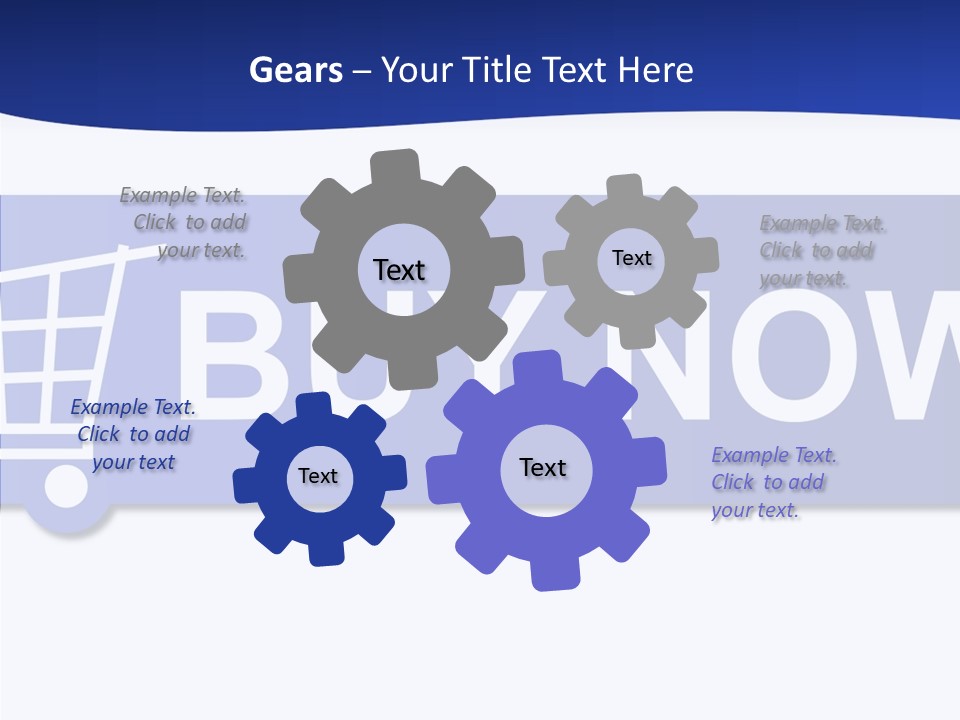 Gears – Your Title Text Here

Example Text. Click to add your text.

Text

Text

Example Text. Click to add your text.

BUY NOW

Example Text. Click to add your text

Text

Text

Example Text. Click to add your text.